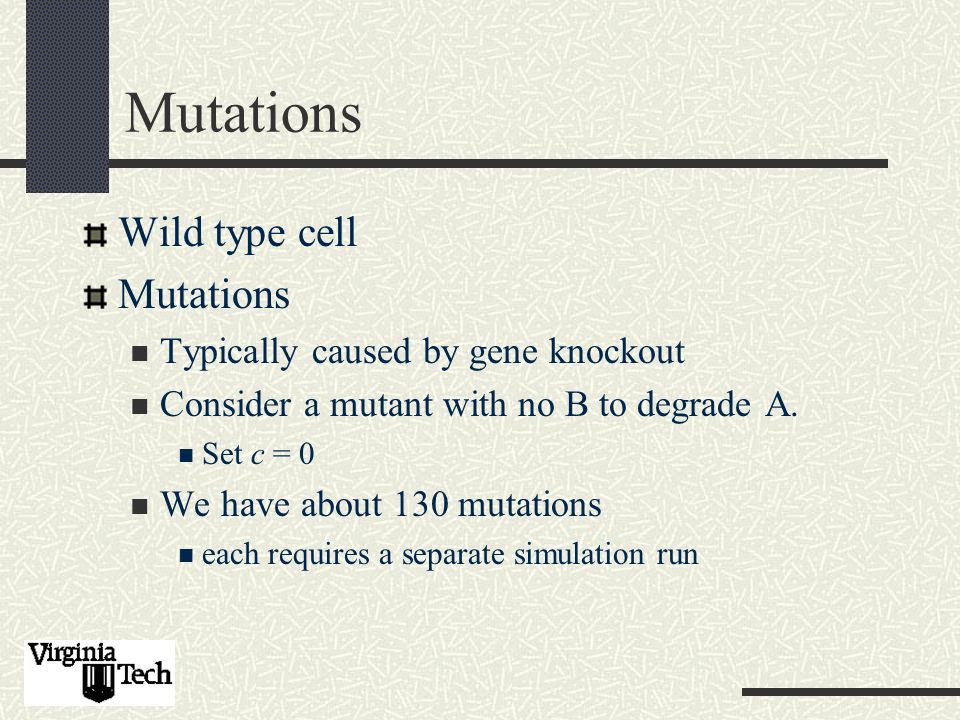 Mutations

Wild type cell

Mutations

Typically caused by gene knockout

Consider a mutant with no B to degrade A.

Set $c = 0$

We have about 130 mutations

each requires a separate simulation run

Virginia Tech